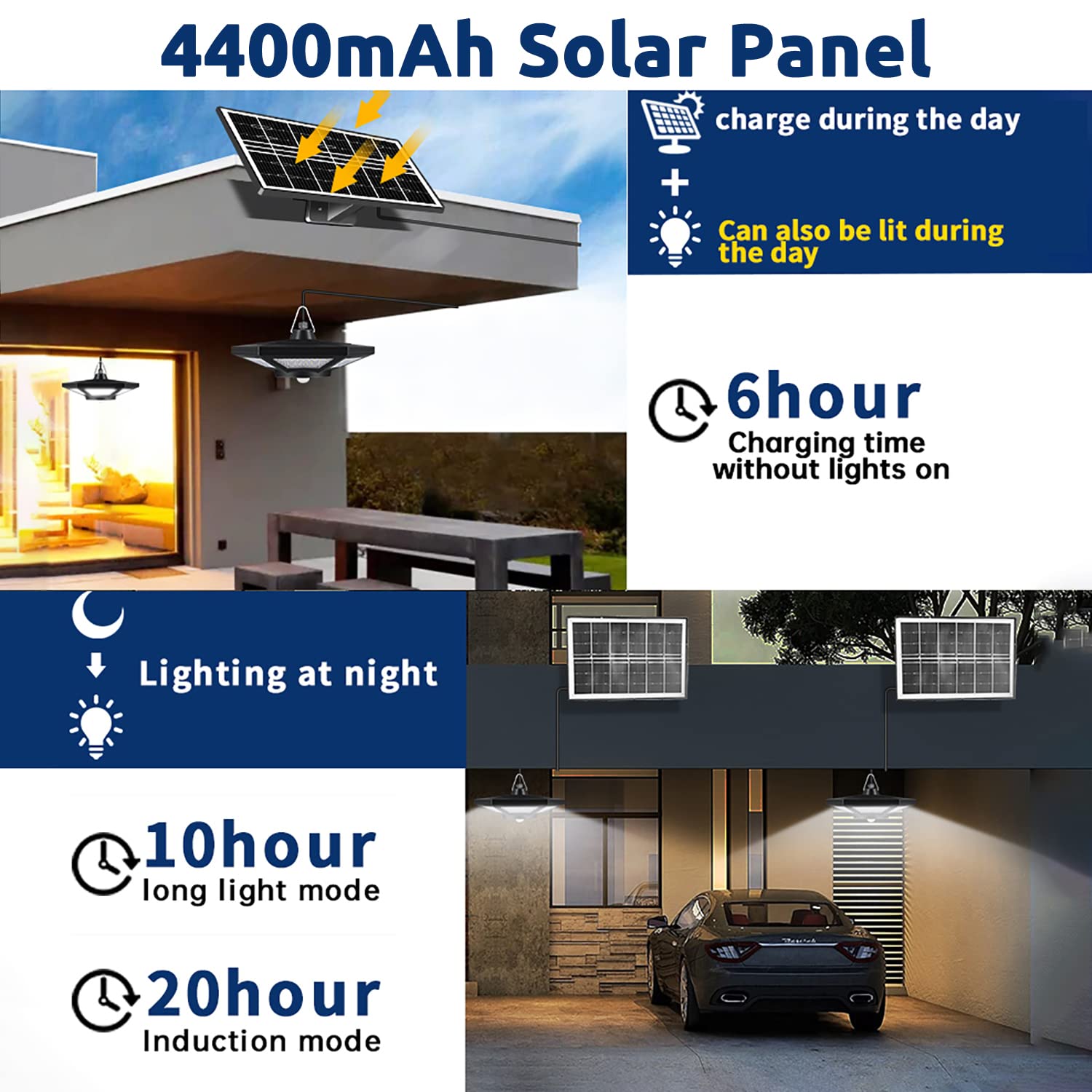 4400mAh Solar Panel

charge during the day

+

Can also be lit during the day

6hour
Charging time without lights on

Lighting at night

10hour
long light mode

20hour
Induction mode